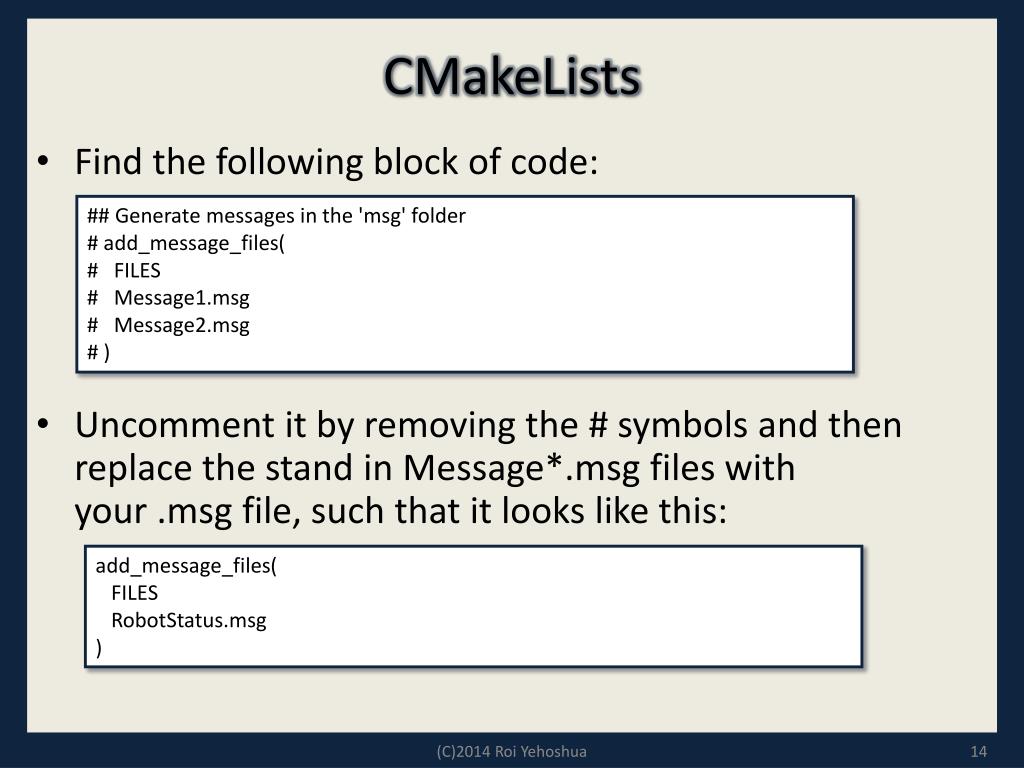 CMakeLists

• Find the following block of code:

## Generate messages in the 'msg' folder
# add_message_files(
#   FILES
#   Message1.msg
#   Message2.msg
# )

• Uncomment it by removing the # symbols and then replace the stand in Message*.msg files with your .msg file, such that it looks like this:

add_message_files(
  FILES
  RobotStatus.msg
)

(C)2014 Roi Yehoshua

14